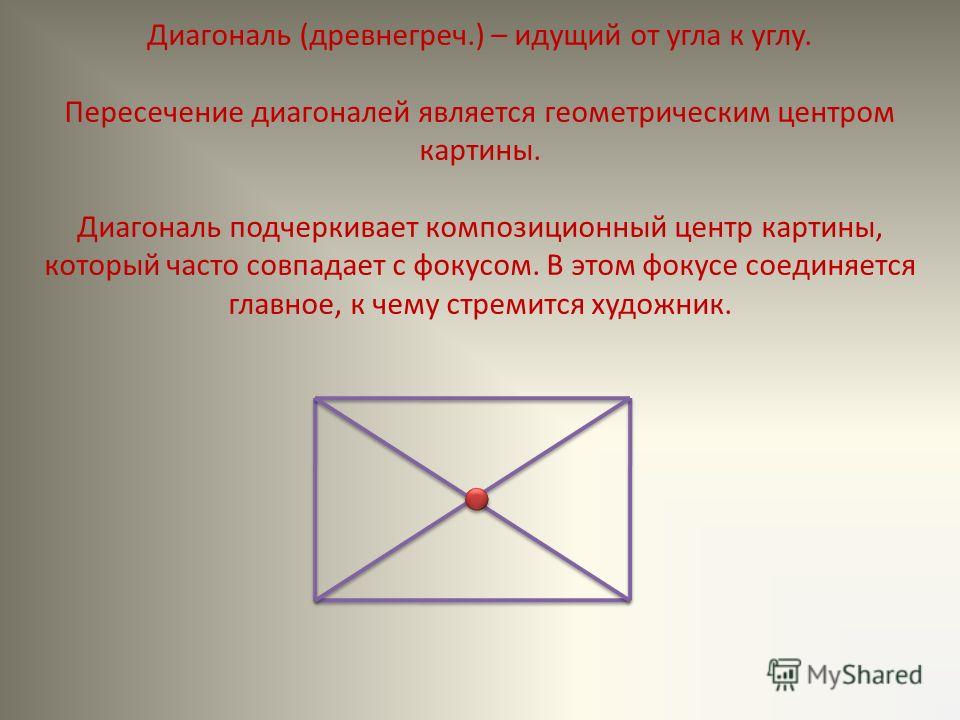 Диагональ (древнегреч.) – идущий от угла к углу.

Пересечение диагоналей является геометрическим центром картины.

Диагональ подчеркивает композиционный центр картины, который часто совпадает с фокусом. В этом фокусе соединяется главное, к чему стремится художник.

MyShared